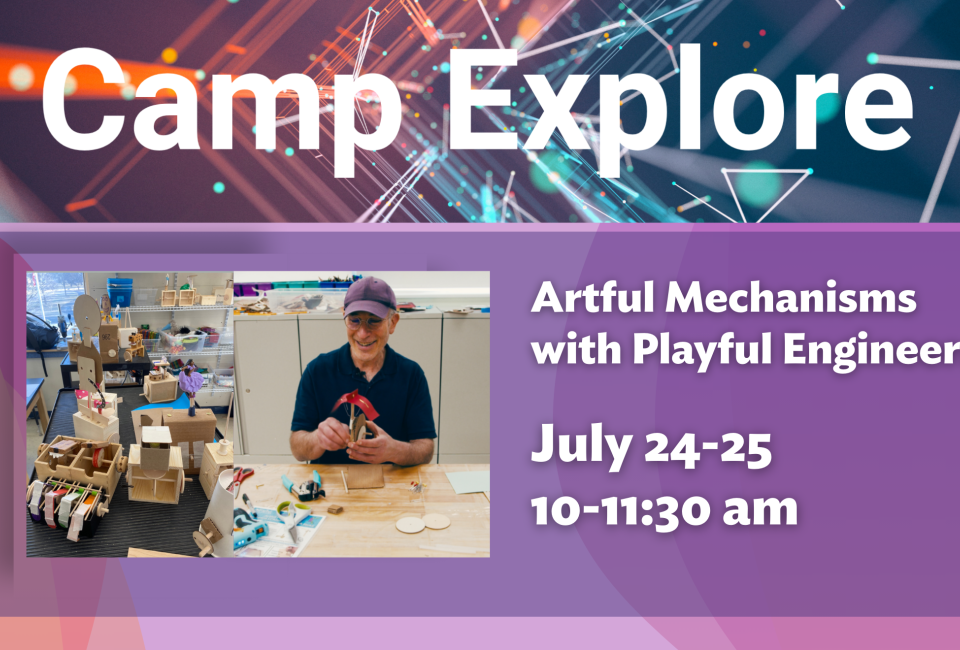 Camp Explore

Artful Mechanisms with Playful Engineer

July 24-25
10-11:30 am